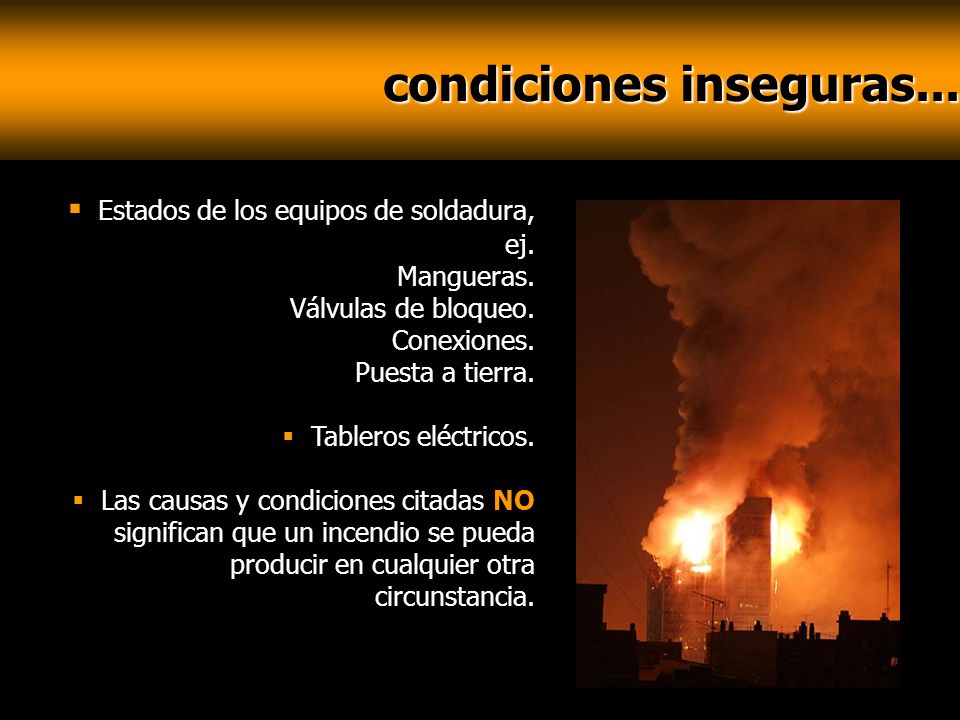 condiciones inseguras...

▪ Estados de los equipos de soldadura, ej.
Mangueras.
Válvulas de bloqueo.
Conexiones.
Puesta a tierra.

▪ Tableros eléctricos.

▪ Las causas y condiciones citadas NO significan que un incendio se pueda producir en cualquier otra circunstancia.